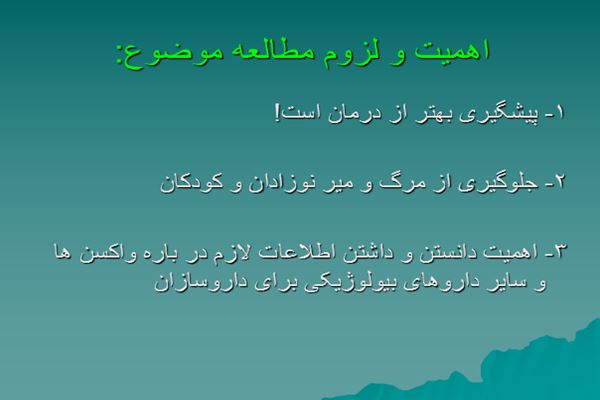 اهمیت و لزوم مطالعه موضوع:

۱- پیشگیری بهتر از درمان است!

۲- جلوگیری از مرگ و میر نوزادان و کودکان

۳- اهمیت دانستن و داشتن اطلاعات لازم در باره واکسن ها و سایر داروهای بیولوژیکی برای داروسازان